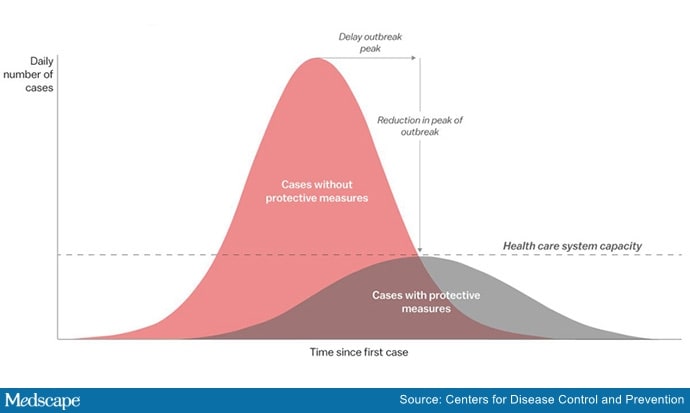 Daily number of cases

Delay outbreak peak

Reduction in peak of outbreak

Cases without protective measures

Health care system capacity

Cases with protective measures

Time since first case

Medscape

Source: Centers for Disease Control and Prevention